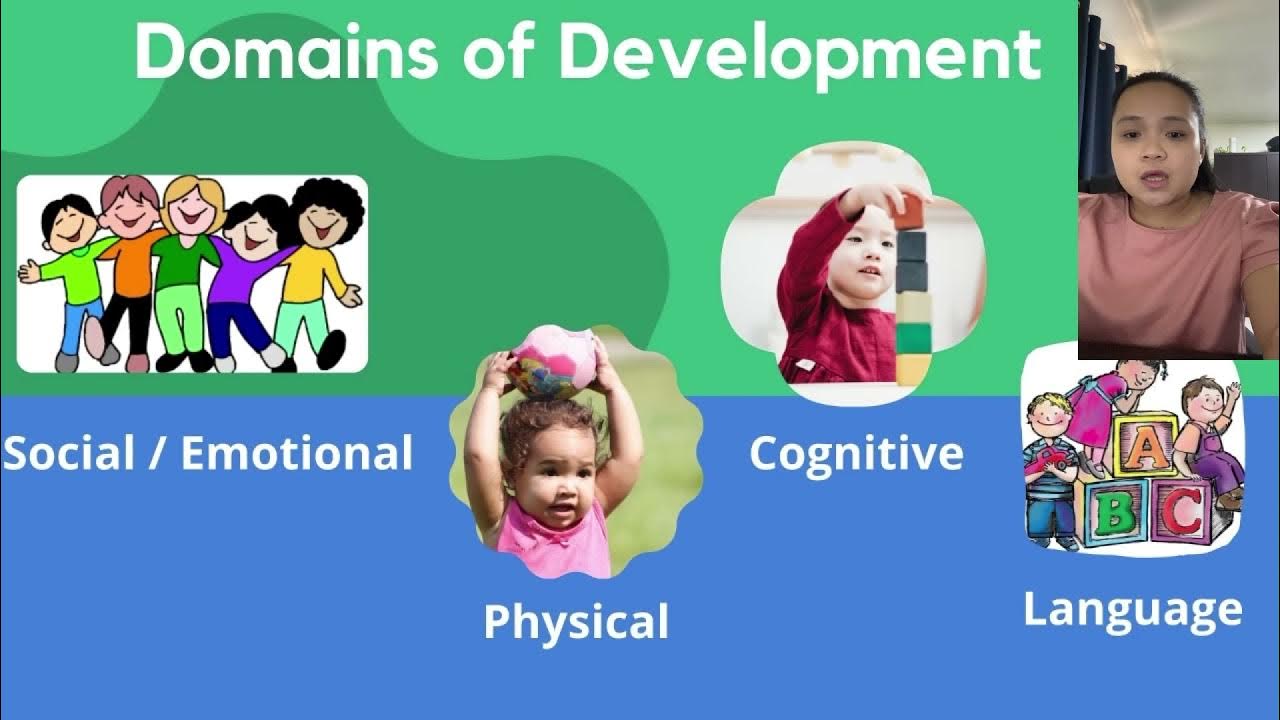 Domains of Development

Social / Emotional

Physical

Cognitive

A
B C

Language